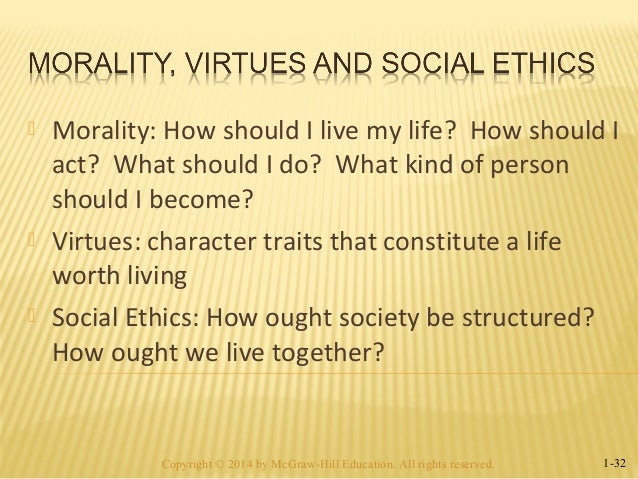 MORALITY, VIRTUES AND SOCIAL ETHICS

Morality: How should I live my life? How should I act? What should I do? What kind of person should I become?

Virtues: character traits that constitute a life worth living

Social Ethics: How ought society be structured? How ought we live together?

Copyright © 2014 by McGraw-Hill Education. All rights reserved.

1-32